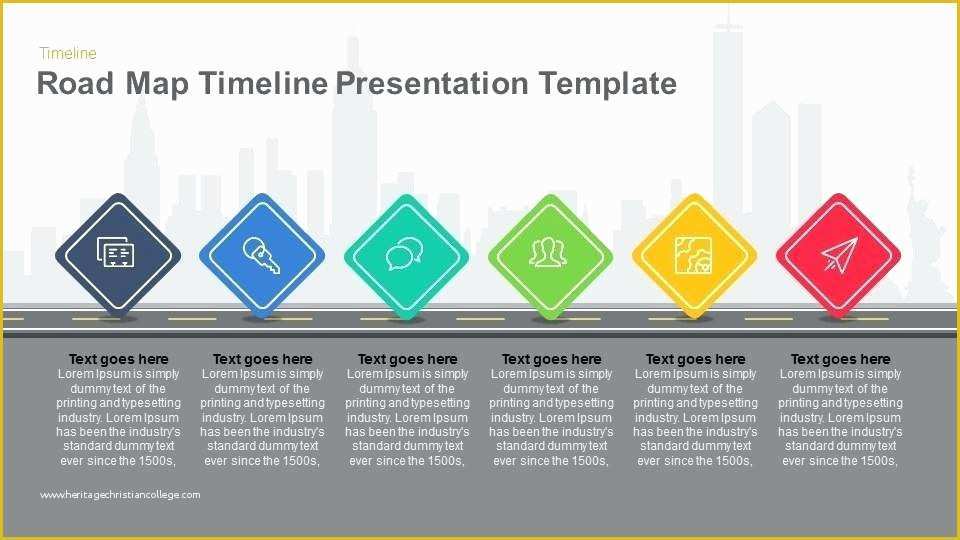 Timeline

Road Map Timeline Presentation Template

Text goes here
Lorem Ipsum is simply dummy text of the printing and typesetting industry. Lorem Ipsum has been the industry's standard dummy text ever since the 1500s,

Text goes here
Lorem Ipsum is simply dummy text of the printing and typesetting industry. Lorem Ipsum has been the industry's standard dummy text ever since the 1500s,

Text goes here
Lorem Ipsum is simply dummy text of the printing and typesetting industry. Lorem Ipsum has been the industry's standard dummy text ever since the 1500s,

Text goes here
Lorem Ipsum is simply dummy text of the printing and typesetting industry. Lorem Ipsum has been the industry's standard dummy text ever since the 1500s,

Text goes here
Lorem Ipsum is simply dummy text of the printing and typesetting industry. Lorem Ipsum has been the industry's standard dummy text ever since the 1500s,

Text goes here
Lorem Ipsum is simply dummy text of the printing and typesetting industry. Lorem Ipsum has been the industry's standard dummy text ever since the 1500s,

www.heritagechristiancollege.com